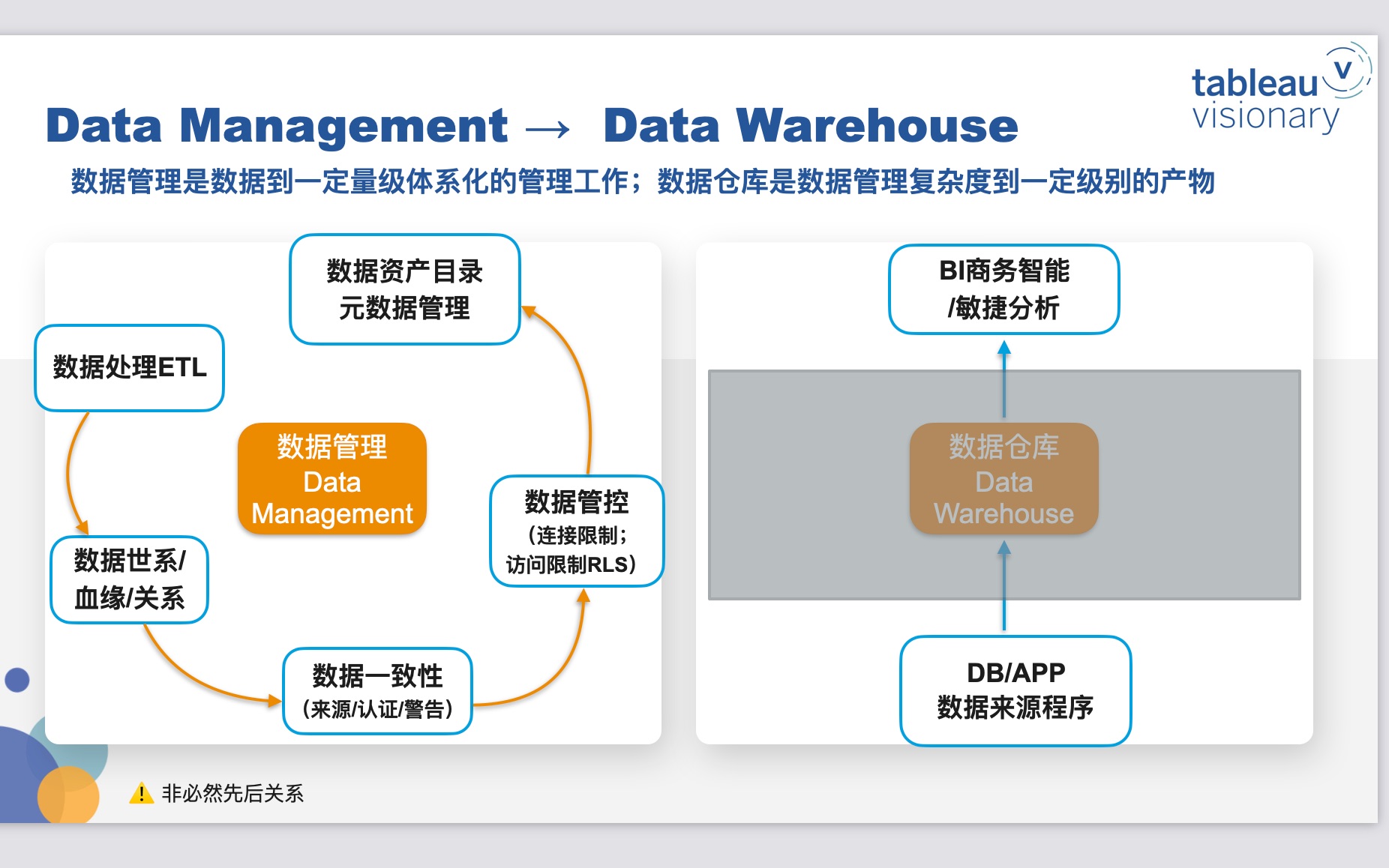 tableau visionary

Data Management → Data Warehouse

数据管理是数据到一定量级体系化的管理工作；数据仓库是数据管理复杂度到一定级别的产物

数据资产目录
元数据管理

数据处理ETL

数据管理
Data
Management

数据管控
（连接限制；
访问限制RLS）

数据世系/
血缘/关系

数据一致性
（来源/认证/警告）

BI商务智能
/敏捷分析

数据仓库
Data
Warehouse

DB/APP
数据来源程序

非必然先后关系